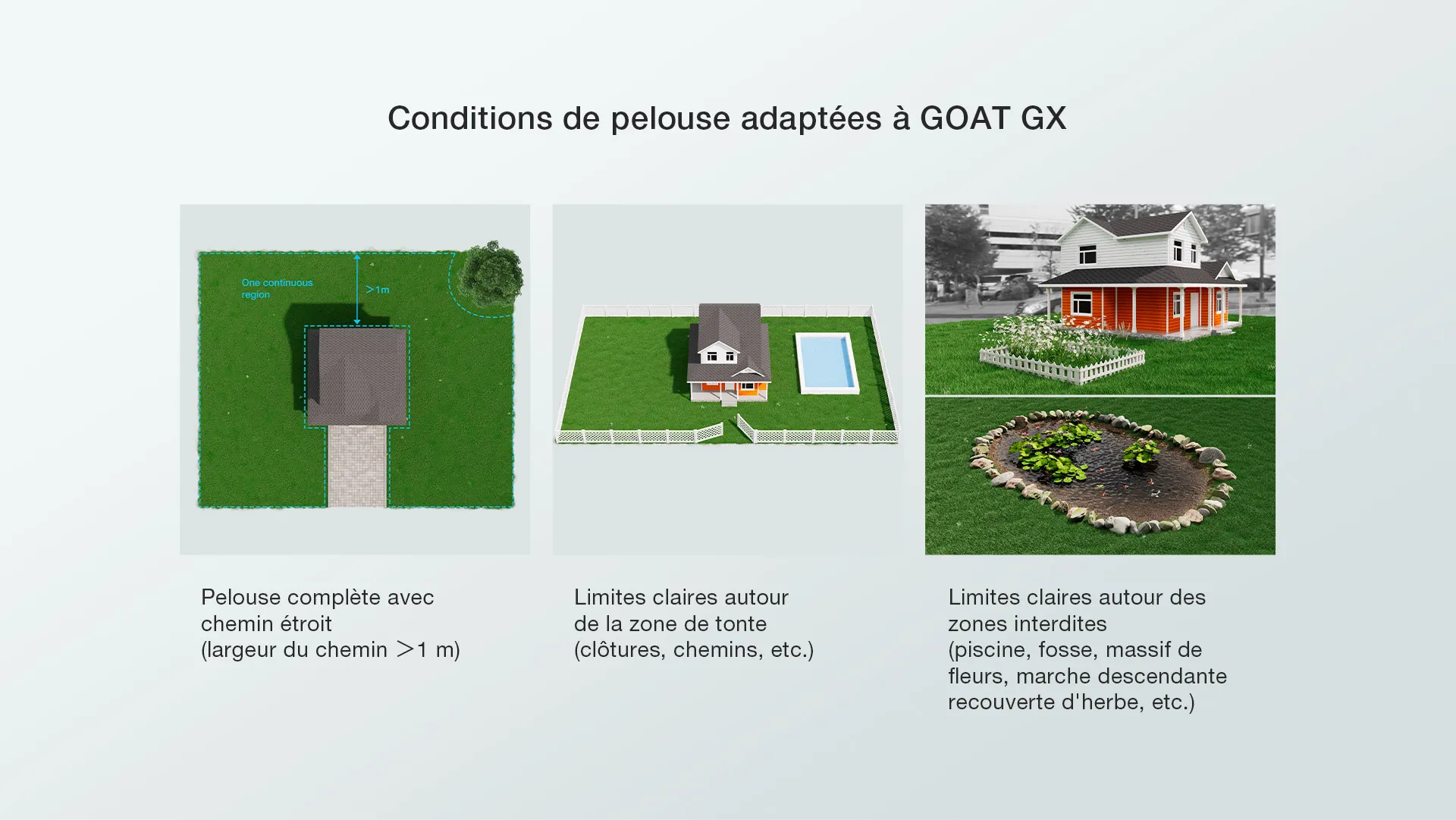 Conditions de pelouse adaptées à GOAT GX

One continuous region

>1m

Pelouse complète avec chemin étroit (largeur du chemin >1 m)

Limites claires autour de la zone de tonte (clôtures, chemins, etc.)

Limites claires autour des zones interdites (piscine, fosse, massif de fleurs, marche descendante recouverte d'herbe, etc.)